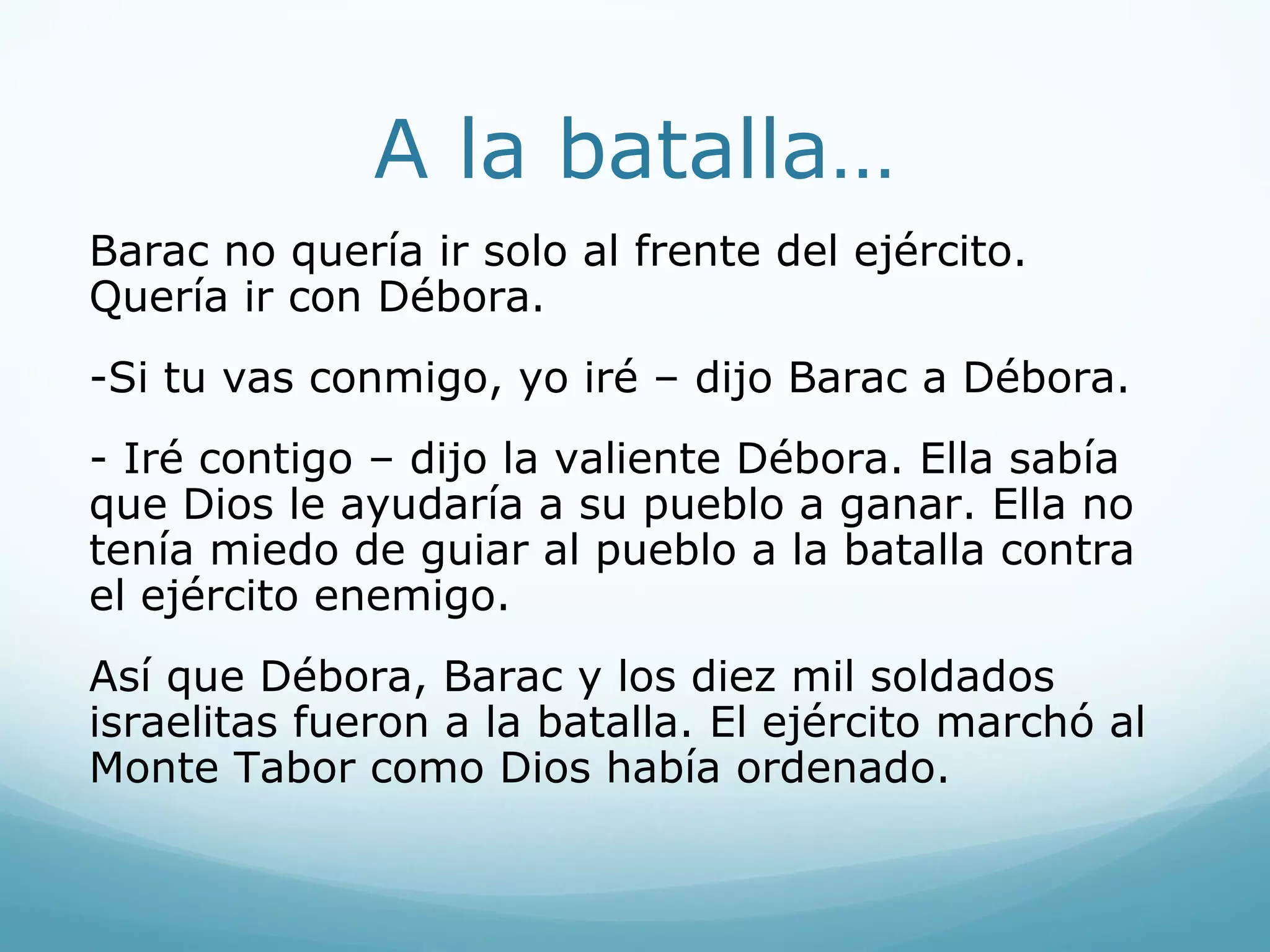 A la batalla…

Barac no quería ir solo al frente del ejército. Quería ir con Débora.

-Si tu vas conmigo, yo iré – dijo Barac a Débora.

- Iré contigo – dijo la valiente Débora. Ella sabía que Dios le ayudaría a su pueblo a ganar. Ella no tenía miedo de guiar al pueblo a la batalla contra el ejército enemigo.

Así que Débora, Barac y los diez mil soldados israelitas fueron a la batalla. El ejército marchó al Monte Tabor como Dios había ordenado.